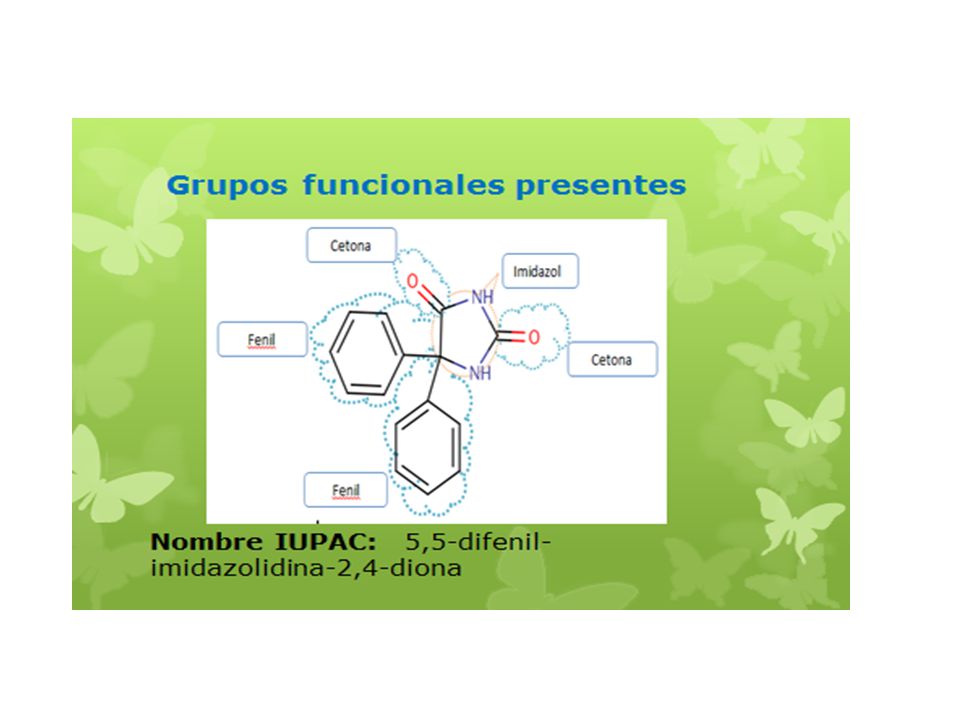 Grupos funcionales presentes

Cetona

Imidazol

Fenil

O

NH

O

NH

Cetona

Fenil

Nombre IUPAC: 5,5-difenil-imidazolidina-2,4-diona